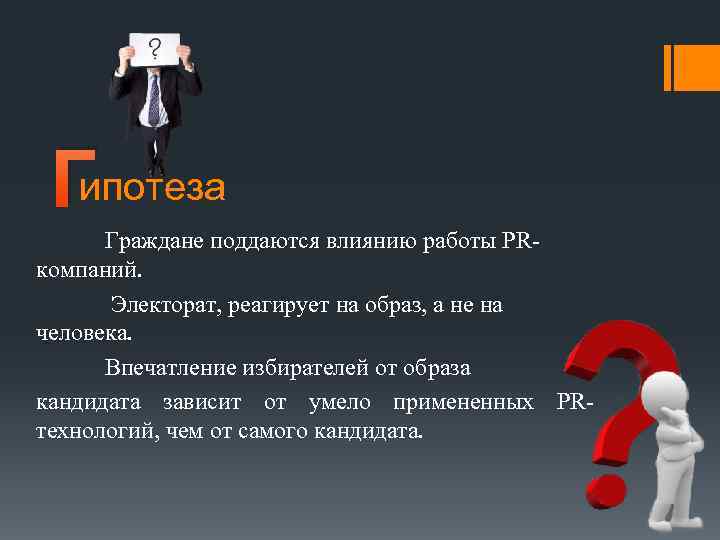 ?

Гипотеза

Граждане поддаются влиянию работы PR-компаний.

Электорат, реагирует на образ, а не на человека.

Впечатление избирателей от образа кандидата зависит от умело примененных PR-технологий, чем от самого кандидата.